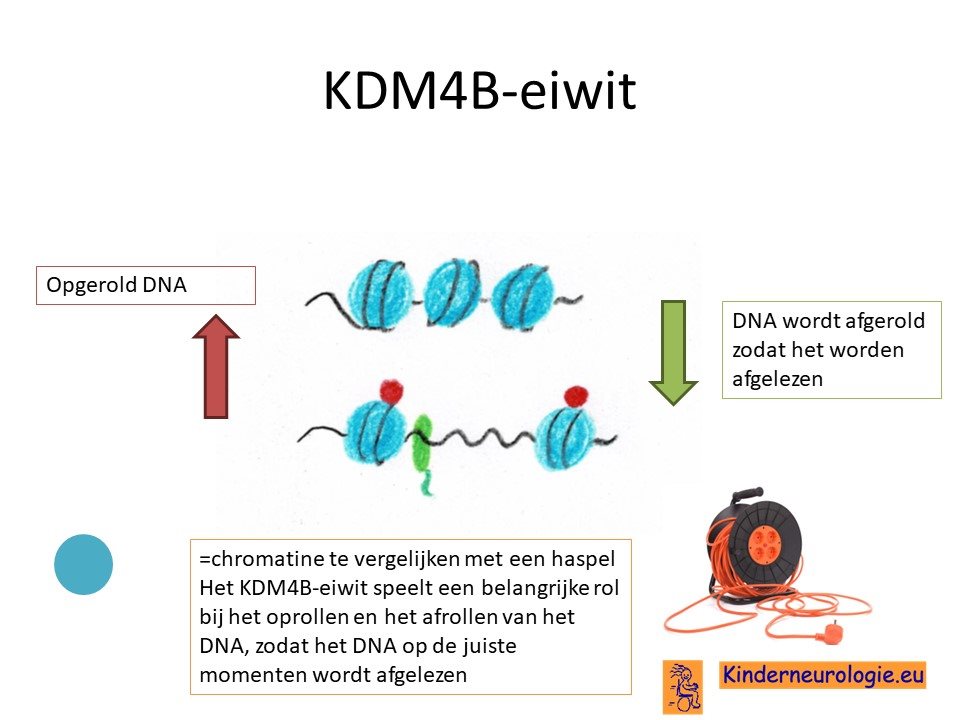 KDM4B-eiwit

Opgerold DNA

DNA wordt afgerold zodat het worden afgelezen

=chromatine te vergelijken met een haspel
Het KDM4B-eiwit speelt een belangrijke rol bij het oprollen en het afrollen van het DNA, zodat het DNA op de juiste momenten wordt afgelezen

Kinderneurologie.eu